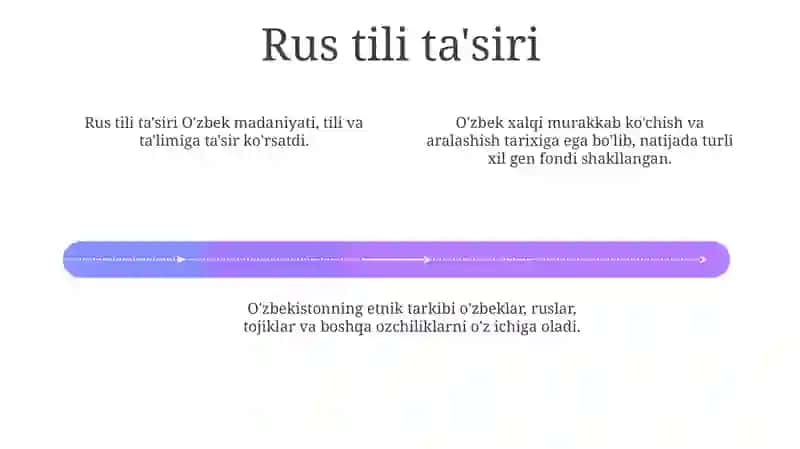 Rus tili ta'siri

Rus tili ta'siri O'zbek madaniyati, tili va ta'limiga ta'sir ko'rsatdi.

O'zbek xalqi murakkab ko'chish va aralashish tarixiga ega bo'lib, natijada turli xil gen fondi shakllangan.

O'zbekistonning etnik tarkibi o'zbeklar, ruslar, tojiklar va boshqa ozchiliklarni o'z ichiga oladi.